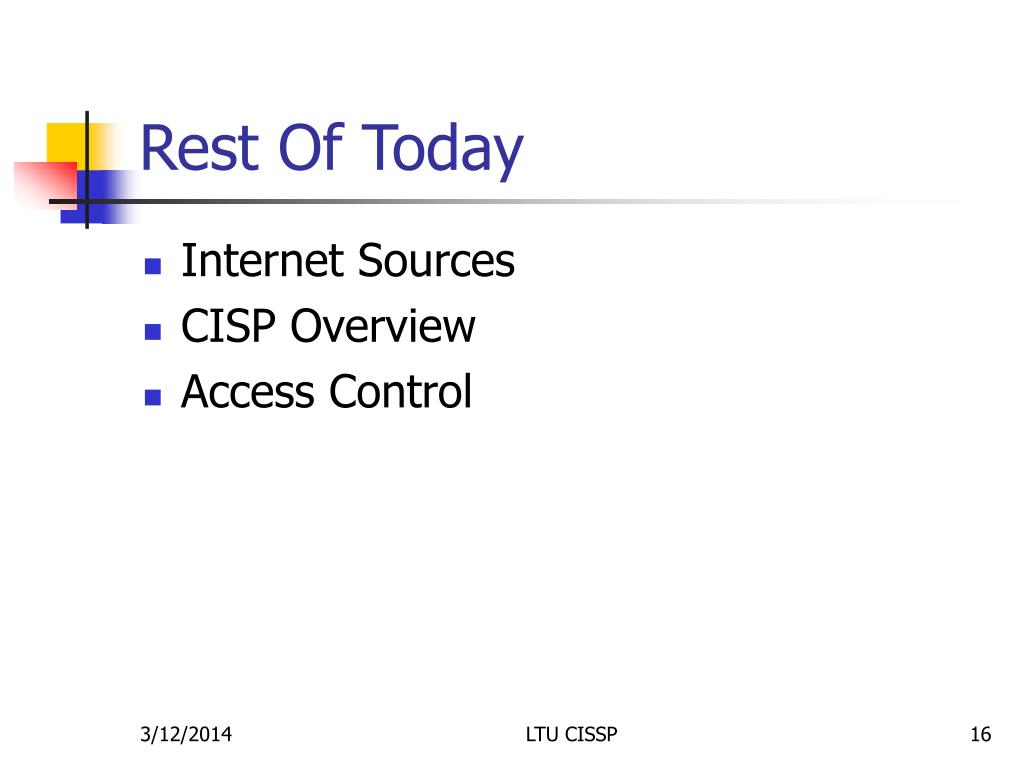 Rest Of Today

- Internet Sources
- CISP Overview
- Access Control

3/12/2014

LTU CISSP

16